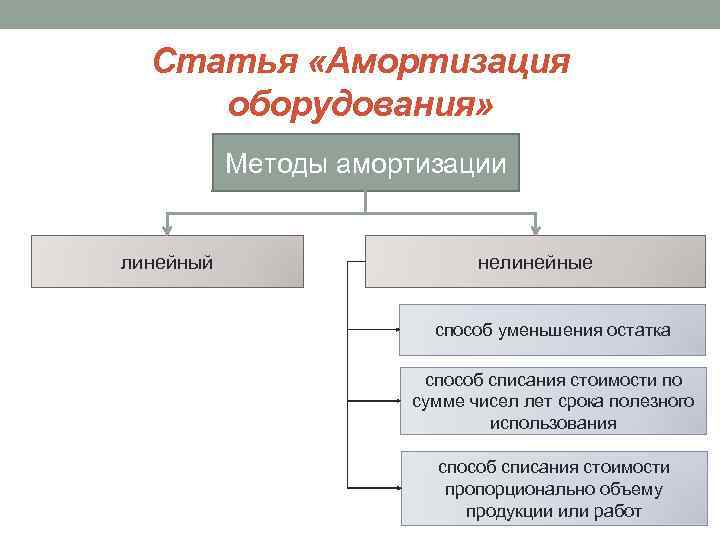 Статья «Амортизация оборудования»

Методы амортизации

линейный

нелинейные

способ уменьшения остатка

способ списания стоимости по сумме чисел лет срока полезного использования

способ списания стоимости пропорционально объему продукции или работ